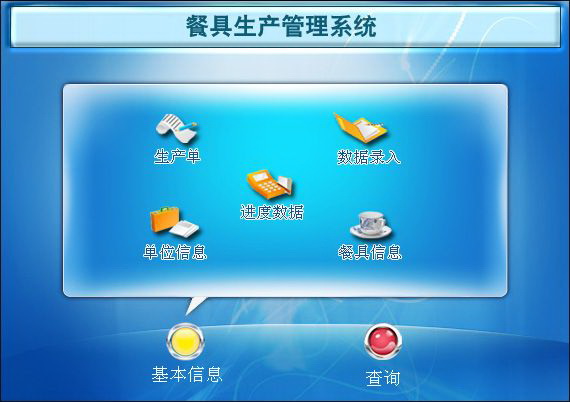 餐具生产管理系统

生产单

数据录入

进度数据

单位信息

餐具信息

基本信息

查询